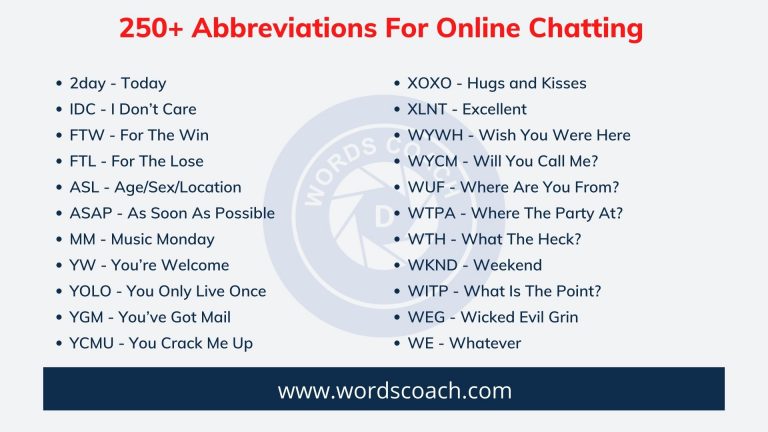 250+ Abbreviations For Online Chatting

- 2day - Today
- IDC - I Don't Care
- FTW - For The Win
- FTL - For The Lose
- ASL - Age/Sex/Location
- ASAP - As Soon As Possible
- MM - Music Monday
- YW - You're Welcome
- YOLO - You Only Live Once
- YGM - You've Got Mail
- YCMU - You Crack Me Up

- XOXO - Hugs and Kisses
- XLNT - Excellent
- WYWH - Wish You Were Here
- WYCM - Will You Call Me?
- WUF - Where Are You From?
- WTPA - Where The Party At?
- WTH - What The Heck?
- WKND - Weekend
- WITP - What Is The Point?
- WEG - Wicked Evil Grin
- WE - Whatever

WORDS COACH

www.wordscoach.com